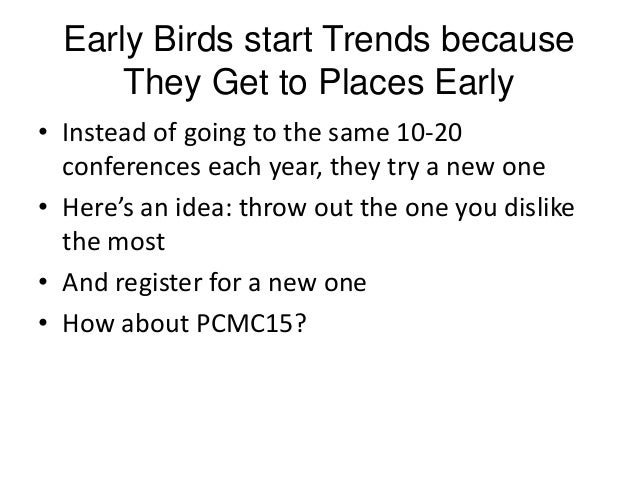 Early Birds start Trends because They Get to Places Early

• Instead of going to the same 10-20 conferences each year, they try a new one
• Here’s an idea: throw out the one you dislike the most
• And register for a new one
• How about PCMC15?